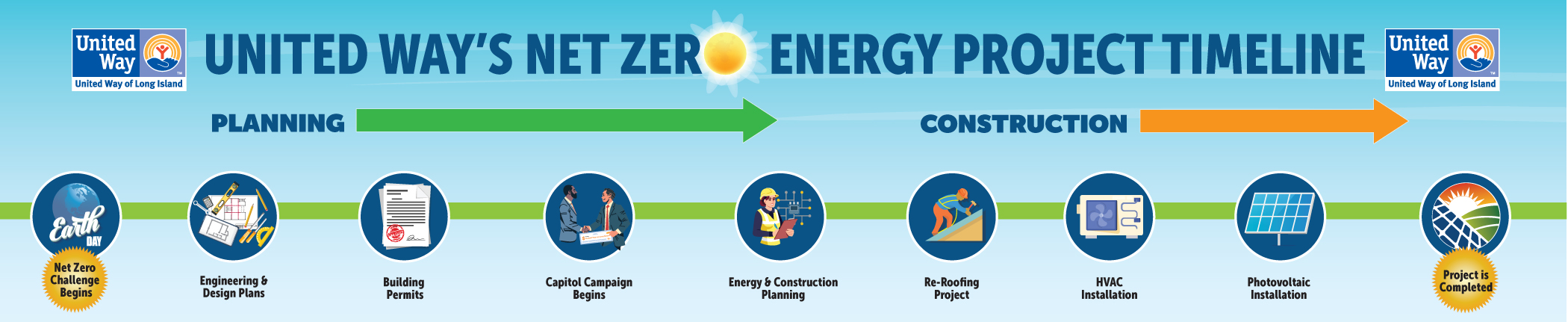 United Way
United Way of Long Island

UNITED WAY'S NET ZERO ENERGY PROJECT TIMELINE

United Way
United Way of Long Island

PLANNING

CONSTRUCTION

Earth DAY

Net Zero Challenge Begins

Engineering & Design Plans

Building Permits

Capitol Campaign Begins

Energy & Construction Planning

Re-Roofing Project

HVAC Installation

Photovoltaic Installation

Project is Completed